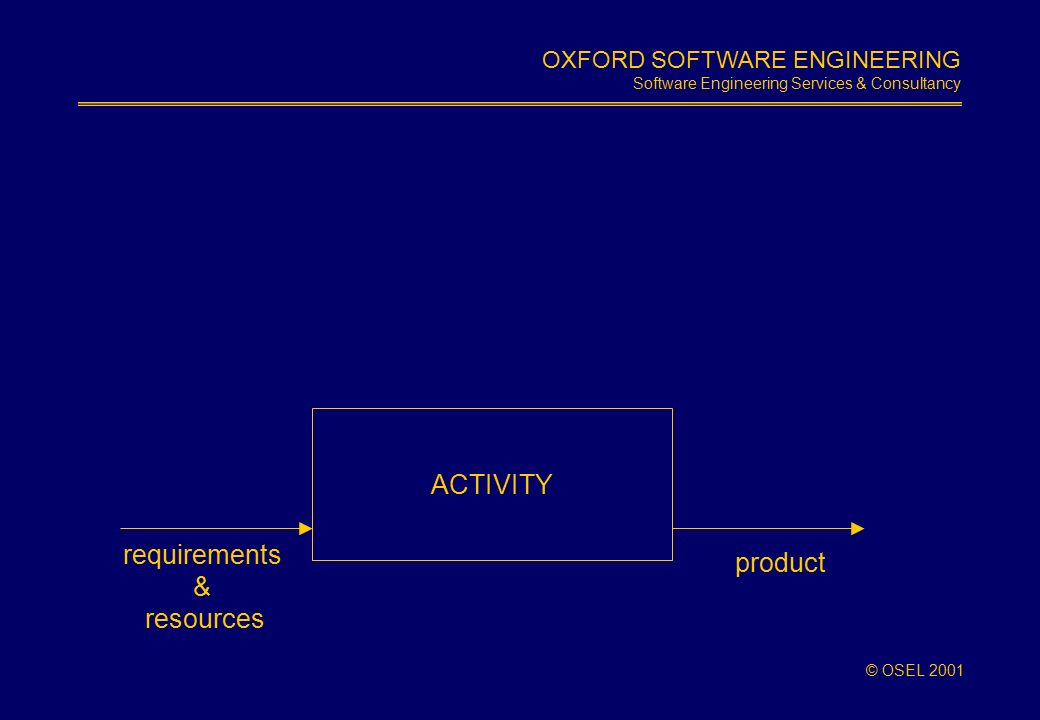 OXFORD SOFTWARE ENGINEERING
Software Engineering Services & Consultancy

ACTIVITY

requirements
&
resources

product

© OSEL 2001